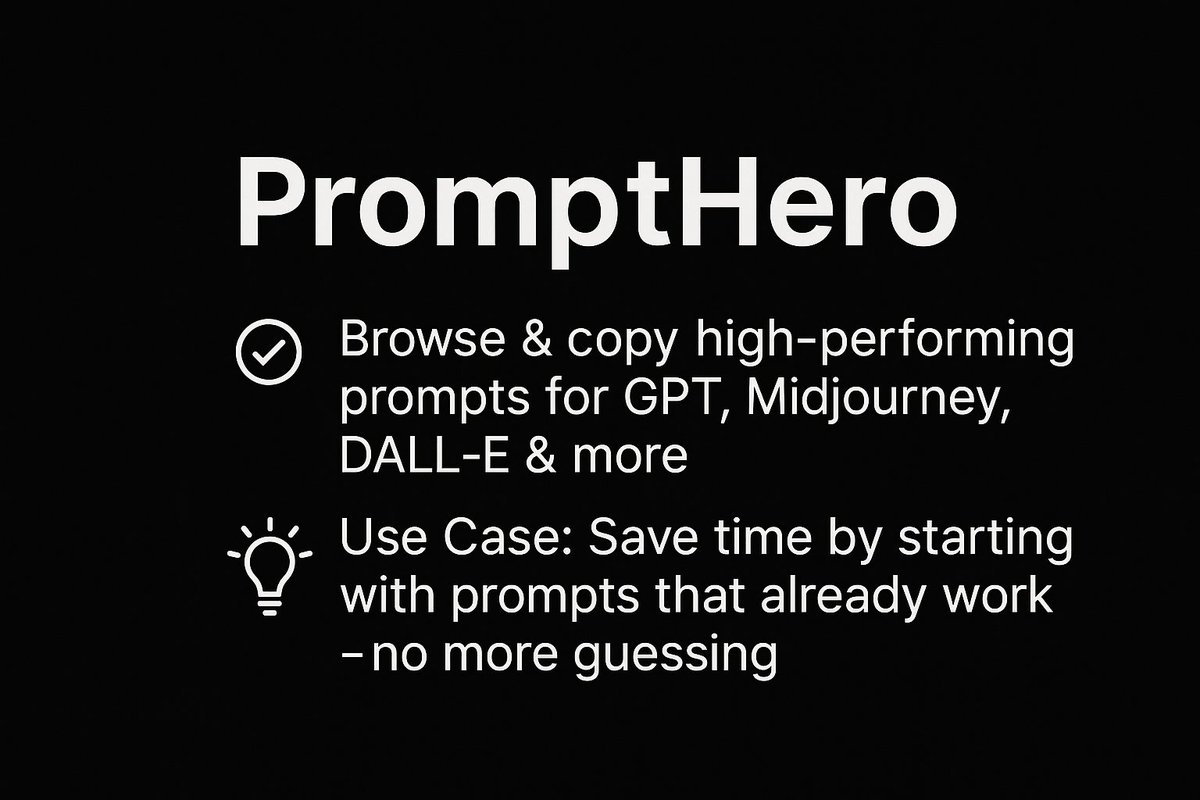 PromptHero

Browse & copy high-performing prompts for GPT, Midjourney, DALL-E & more

Use Case: Save time by starting with prompts that already work –no more guessing